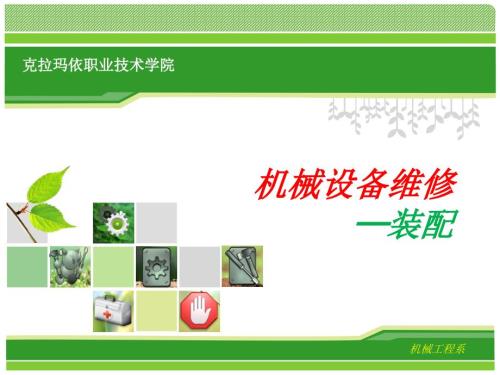 克拉玛依职业技术学院

机械设备维修
—装配

机械工程系